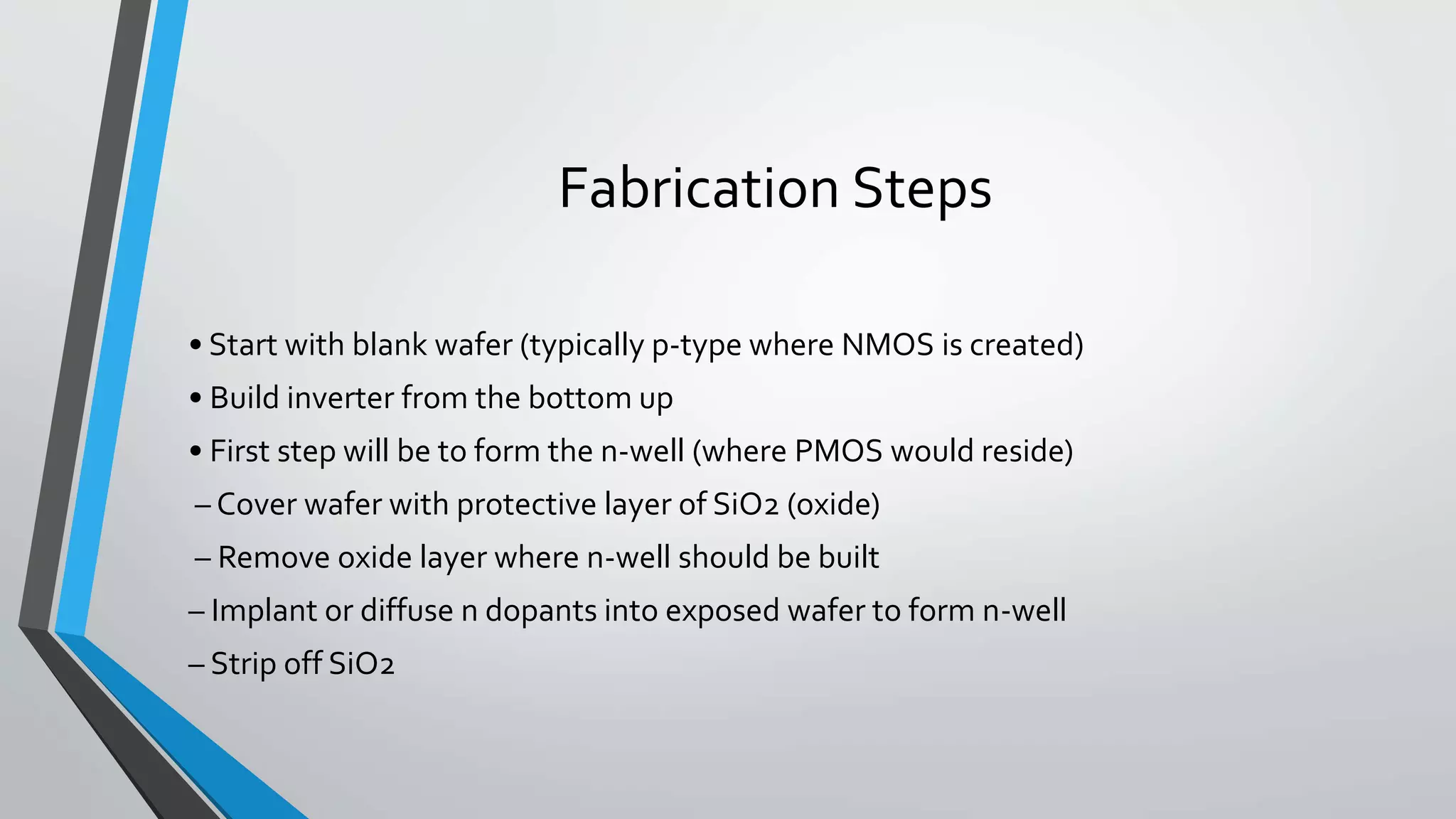 Fabrication Steps

• Start with blank wafer (typically p-type where NMOS is created)

• Build inverter from the bottom up

• First step will be to form the n-well (where PMOS would reside)

– Cover wafer with protective layer of SiO2 (oxide)

– Remove oxide layer where n-well should be built

– Implant or diffuse n dopants into exposed wafer to form n-well

– Strip off SiO2